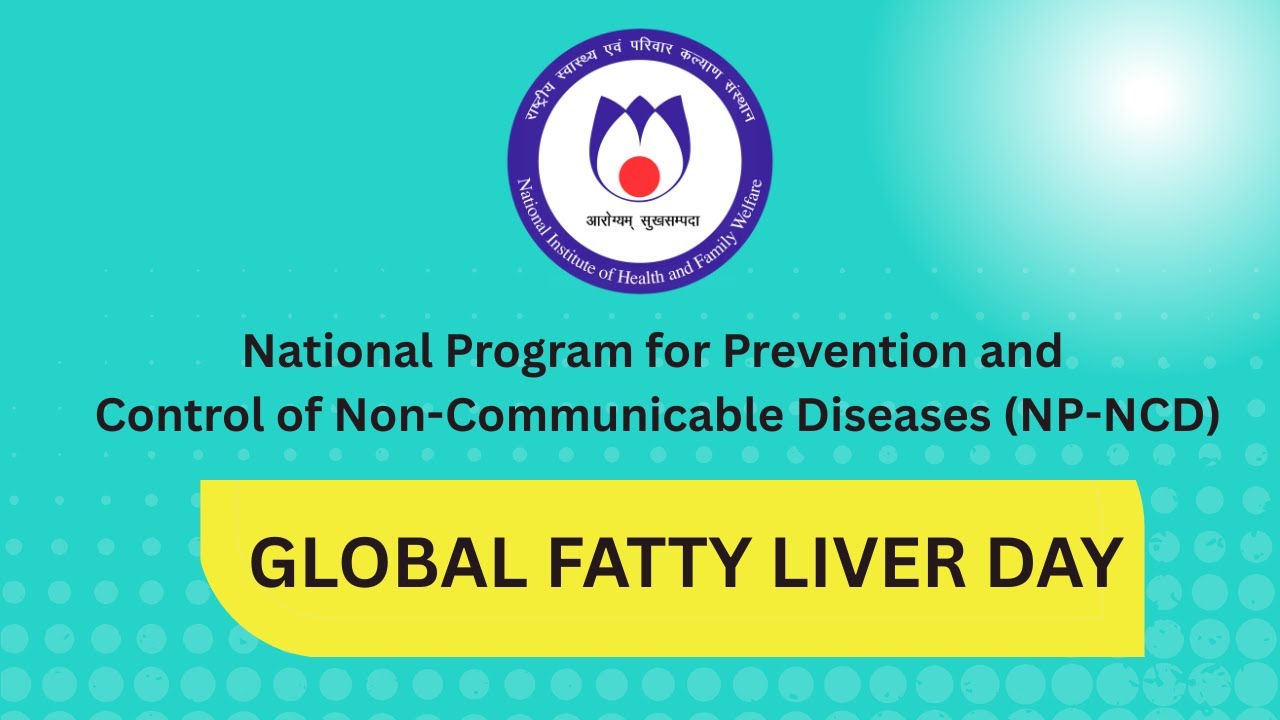 राष्ट्रीय स्वास्थ्य एवं परिवार कल्याण संस्थान
आरोग्यम् सुखसम्पदा
National Institute of Health and Family Welfare

National Program for Prevention and Control of Non-Communicable Diseases (NP-NCD)

GLOBAL FATTY LIVER DAY